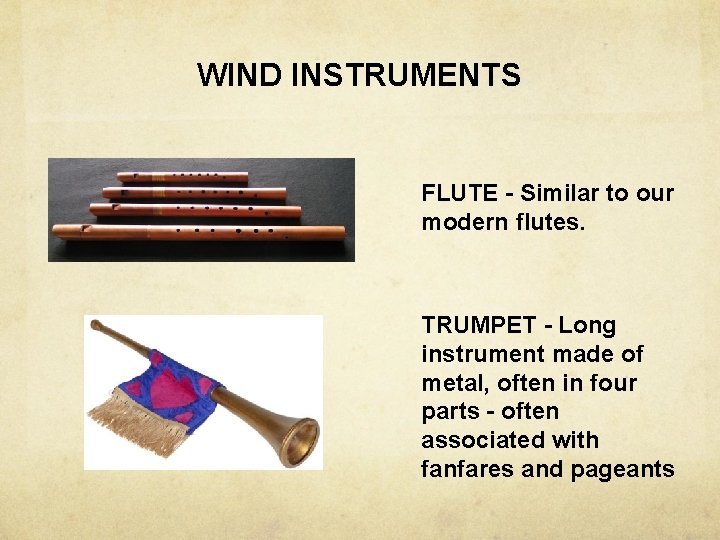 WIND INSTRUMENTS

FLUTE - Similar to our modern flutes.

TRUMPET - Long instrument made of metal, often in four parts - often associated with fanfares and pageants